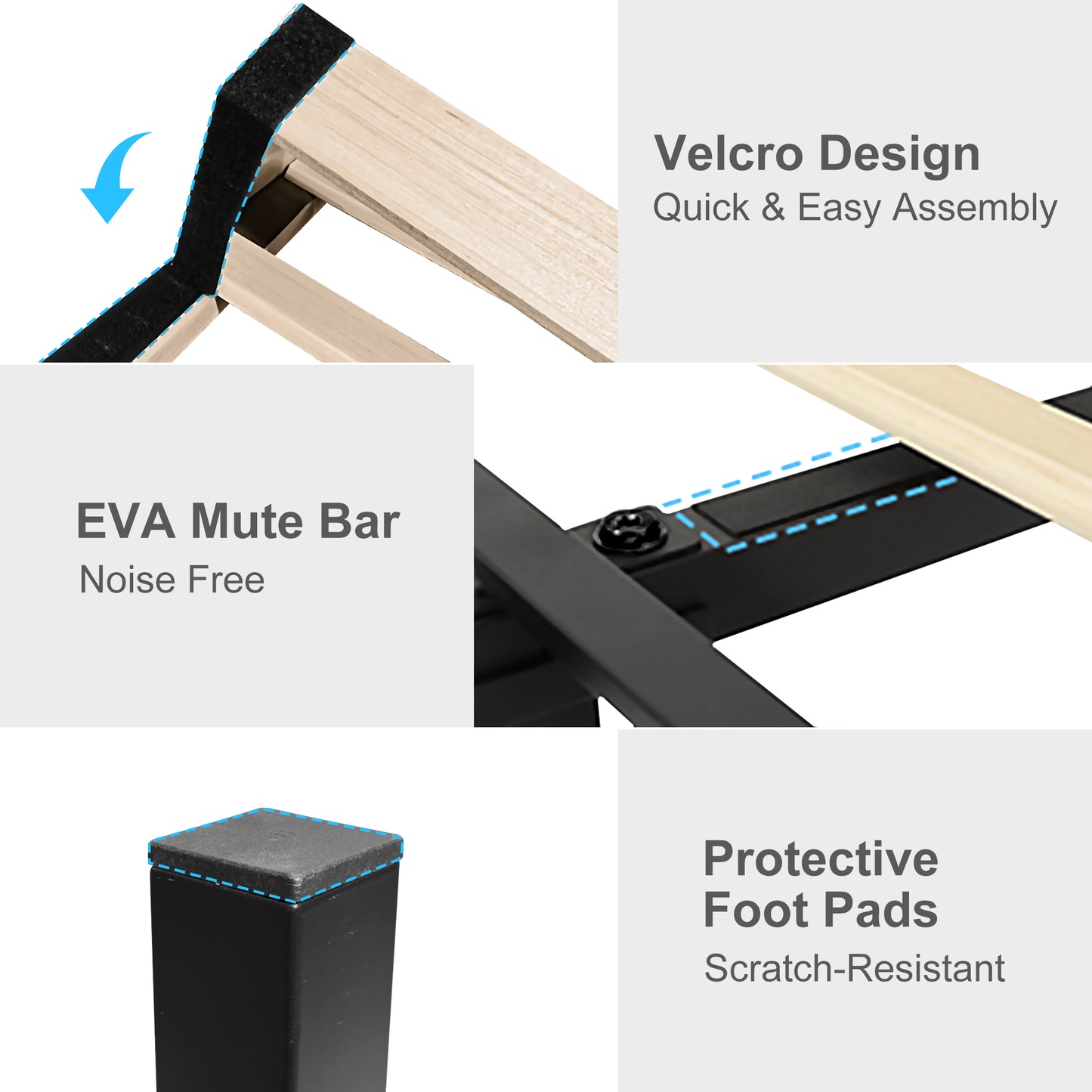 Velcro Design
Quick & Easy Assembly

EVA Mute Bar
Noise Free

Protective
Foot Pads
Scratch-Resistant